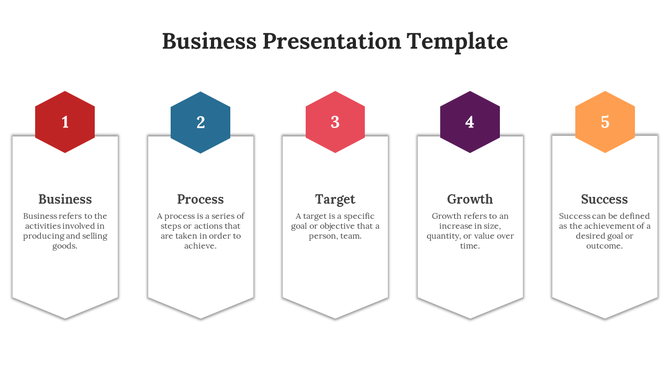 Business Presentation Template

1

Business

Business refers to the activities involved in producing and selling goods.

2

Process

A process is a series of steps or actions that are taken in order to achieve.

3

Target

A target is a specific goal or objective that a person, team.

4

Growth

Growth refers to an increase in size, quantity, or value over time.

5

Success

Success can be defined as the achievement of a desired goal or outcome.